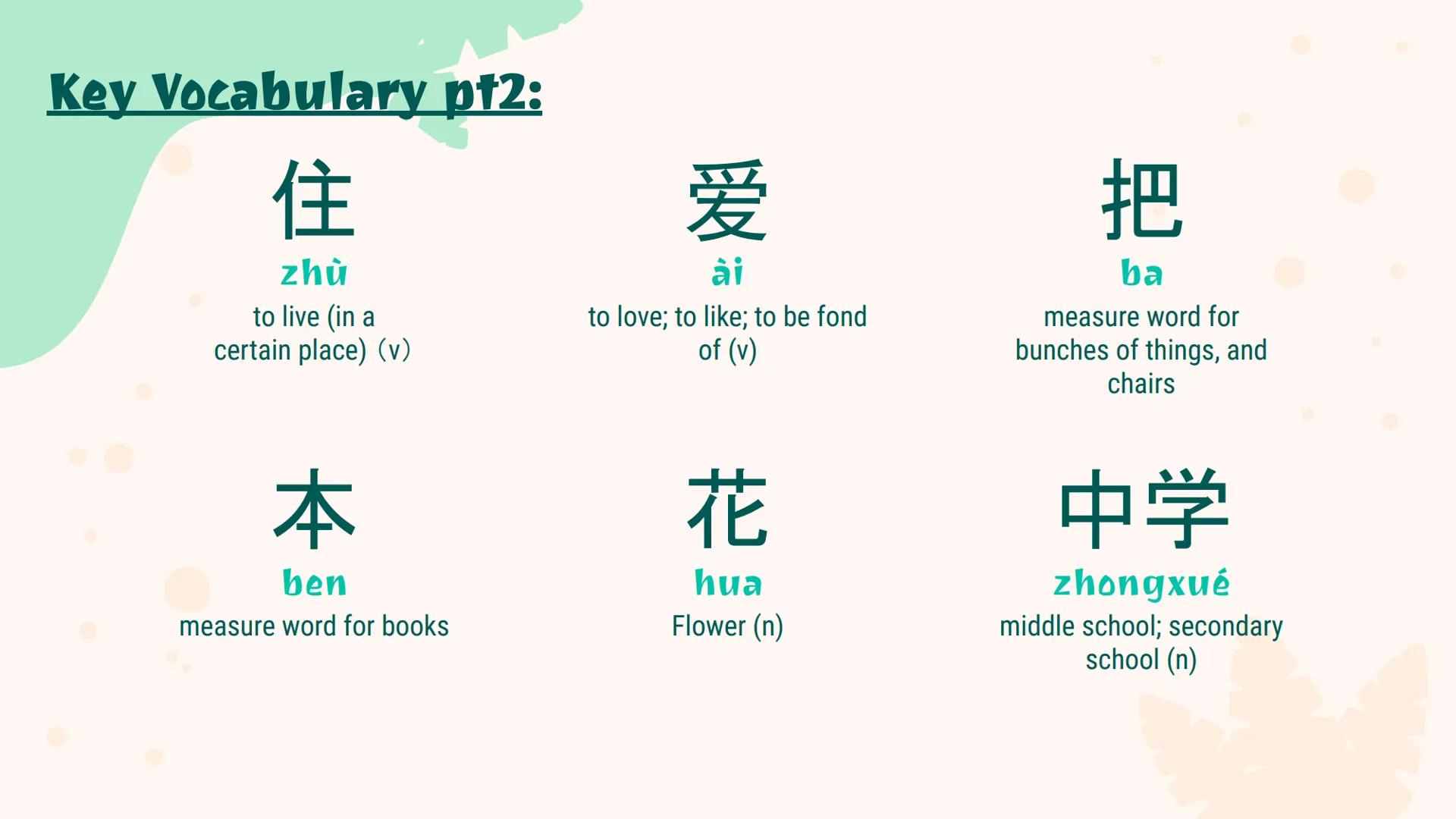 Key Vocabulary pt2:

住
zhù
to live (in a certain place)（v）

爱
ài
to love; to like; to be fond of (v)

把
ba
measure word for bunches of things, and chairs

本
ben
measure word for books

花
hua
Flower (n)

中学
zhongxué
middle school; secondary school (n)